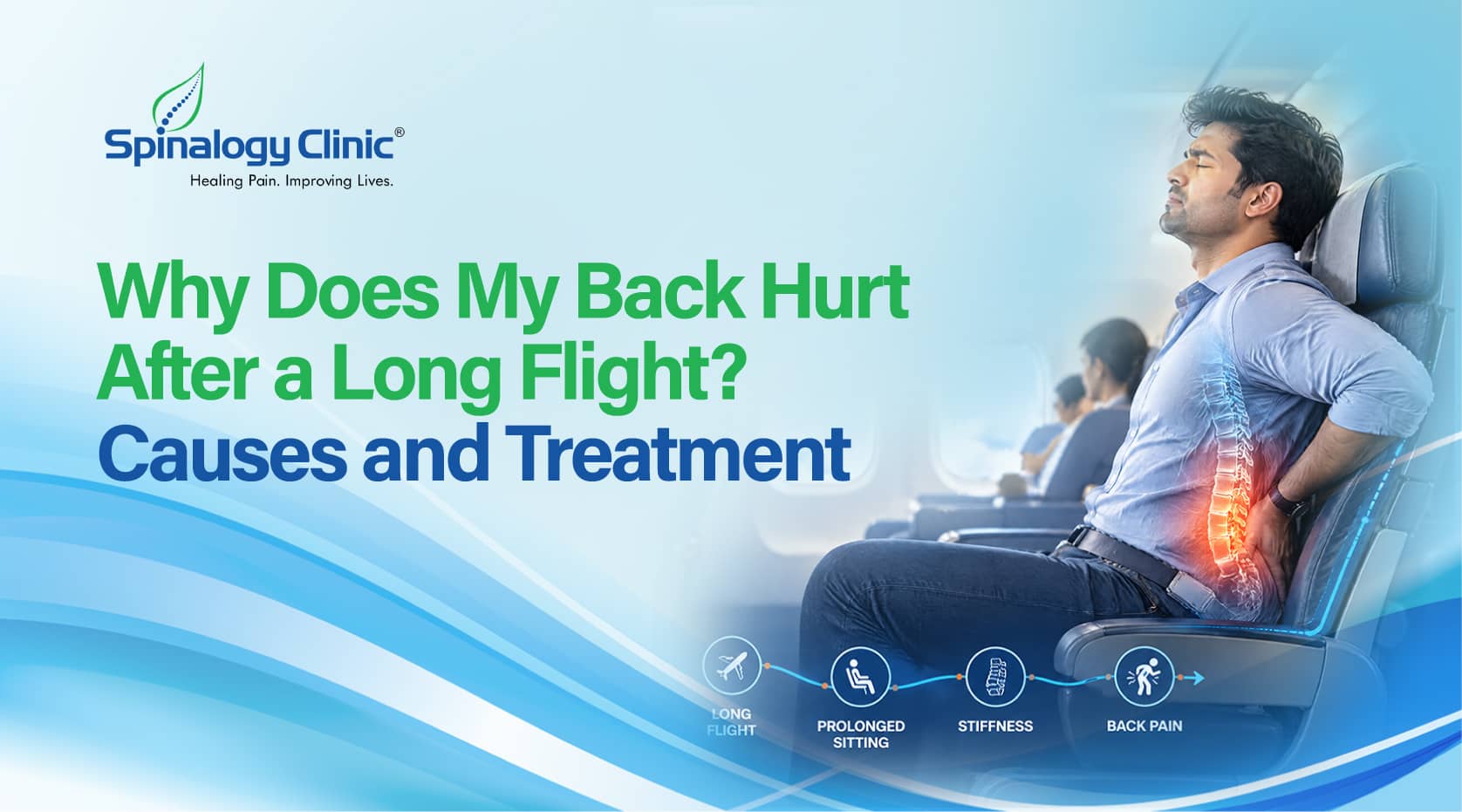 Spinalogy Clinic®
Healing Pain. Improving Lives.

Why Does My Back Hurt After a Long Flight? Causes and Treatment

LONG FLIGHT

PROLONGED SITTING

STIFFNESS

BACK PAIN